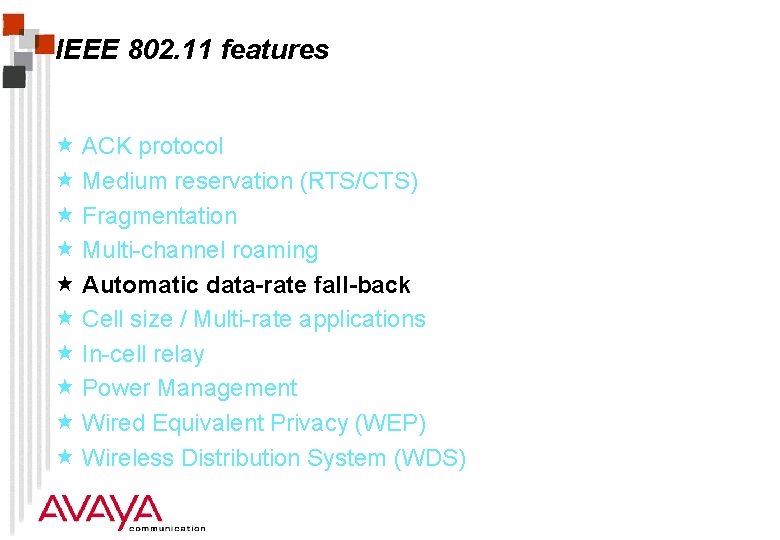 IEEE 802.11 features

★ ACK protocol
★ Medium reservation (RTS/CTS)
★ Fragmentation
★ Multi-channel roaming
★ Automatic data-rate fall-back
★ Cell size / Multi-rate applications
★ In-cell relay
★ Power Management
★ Wired Equivalent Privacy (WEP)
★ Wireless Distribution System (WDS)

AVAYA
communication